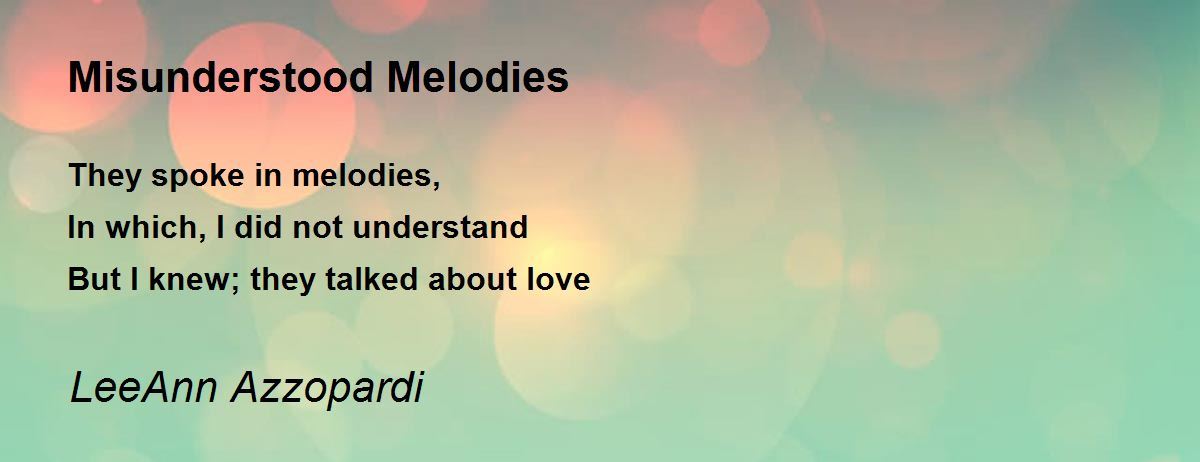 Misunderstood Melodies

They spoke in melodies,
In which, I did not understand
But I knew; they talked about love

LeeAnn Azzopardi